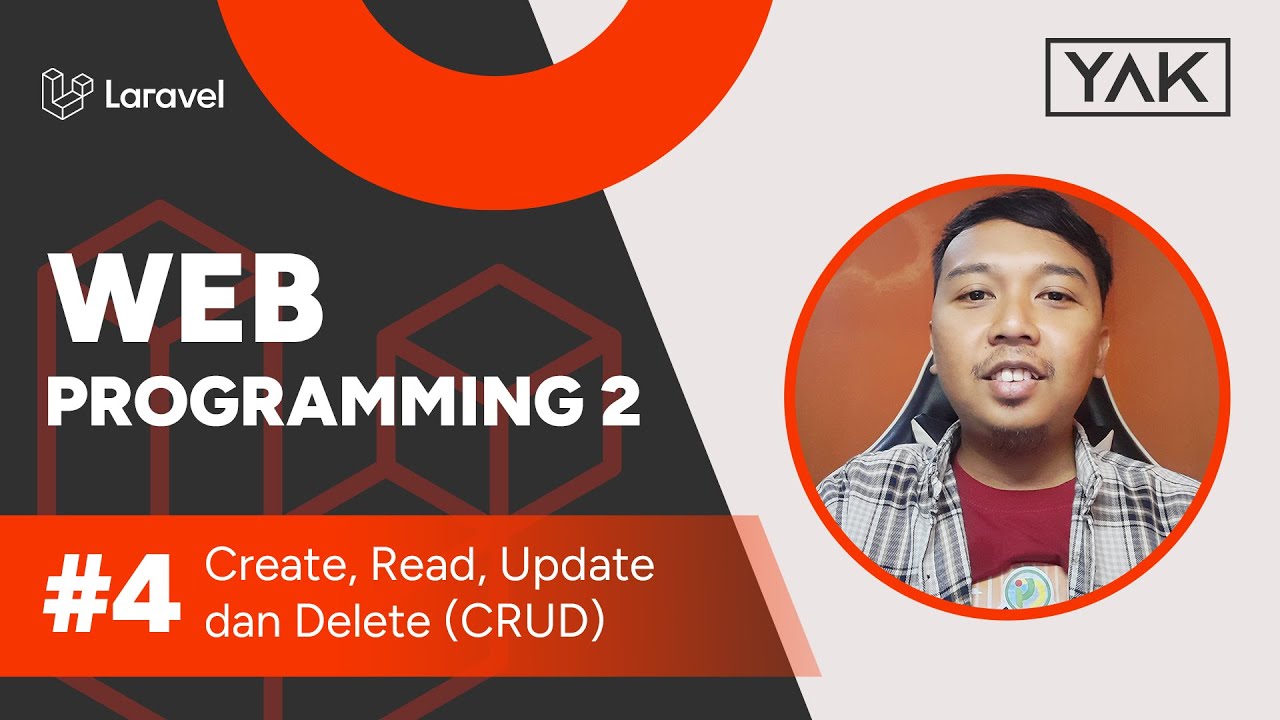 Laravel

YAK

WEB
PROGRAMMING 2

#4 Create, Read, Update dan Delete (CRUD)